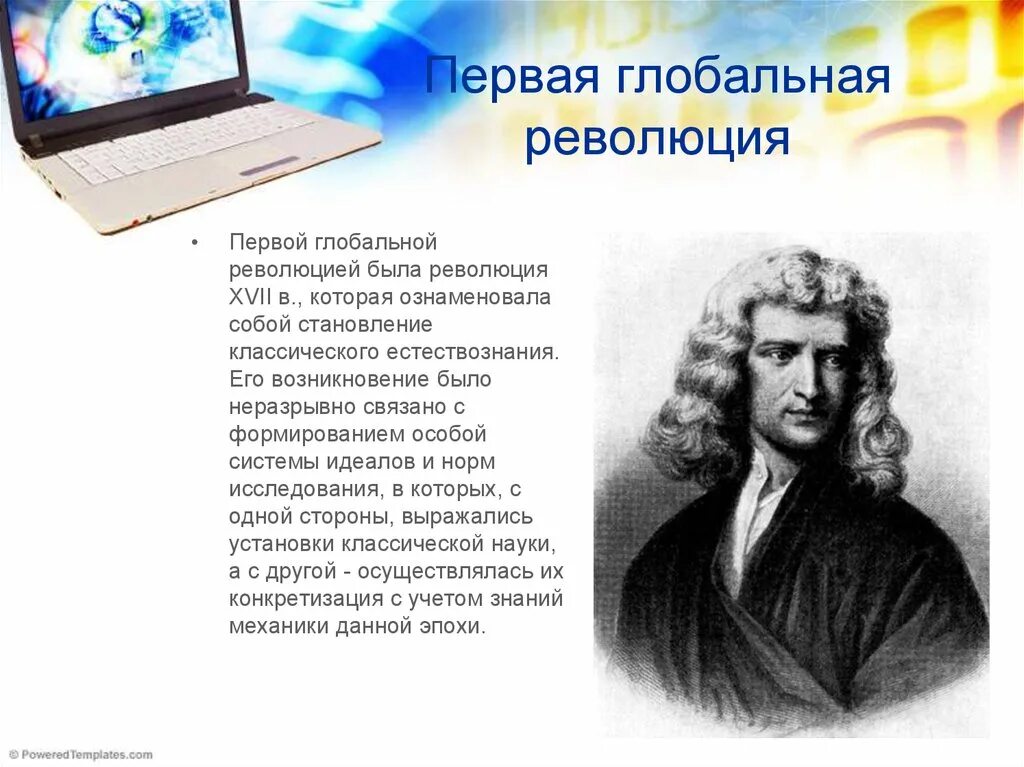 Первая глобальная революция

• Первой глобальной революцией была революция XVII в., которая ознаменовала собой становление классического естествознания. Его возникновение было неразрывно связано с формированием особой системы идеалов и норм исследования, в которых, с одной стороны, выражались установки классической науки, а с другой - осуществлялась их конкретизация с учетом знаний механики данной эпохи.

© PoweredTemplates.com